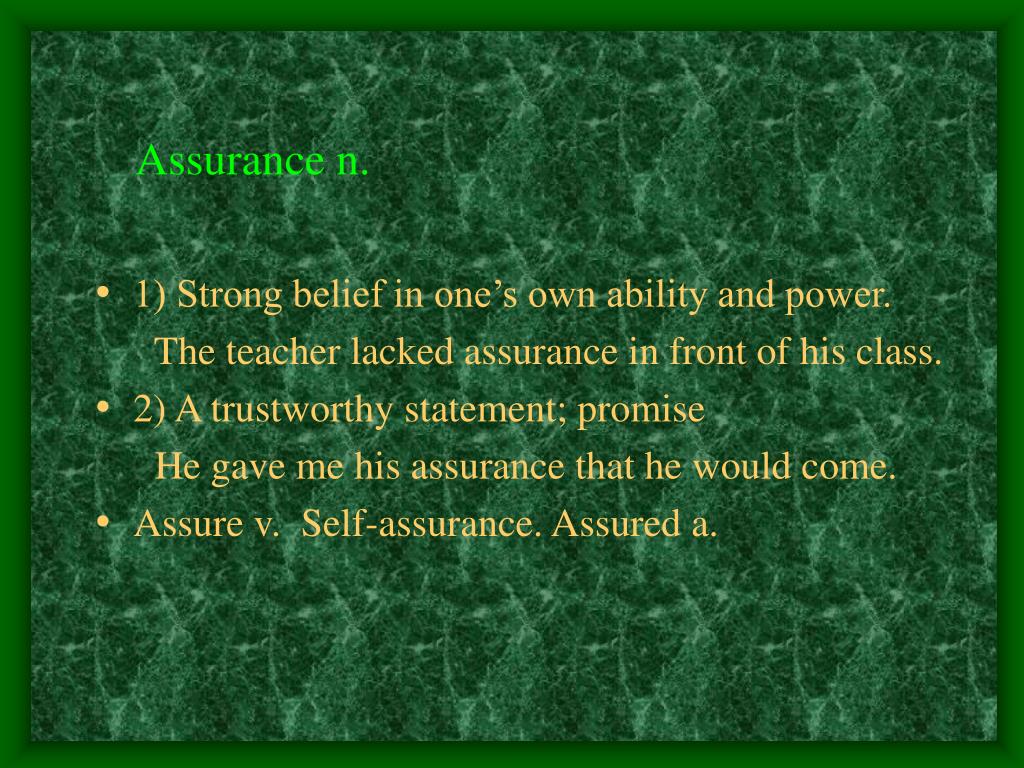 Assurance n.

• 1) Strong belief in one’s own ability and power.
The teacher lacked assurance in front of his class.
• 2) A trustworthy statement; promise
He gave me his assurance that he would come.
• Assure v. Self-assurance. Assured a.